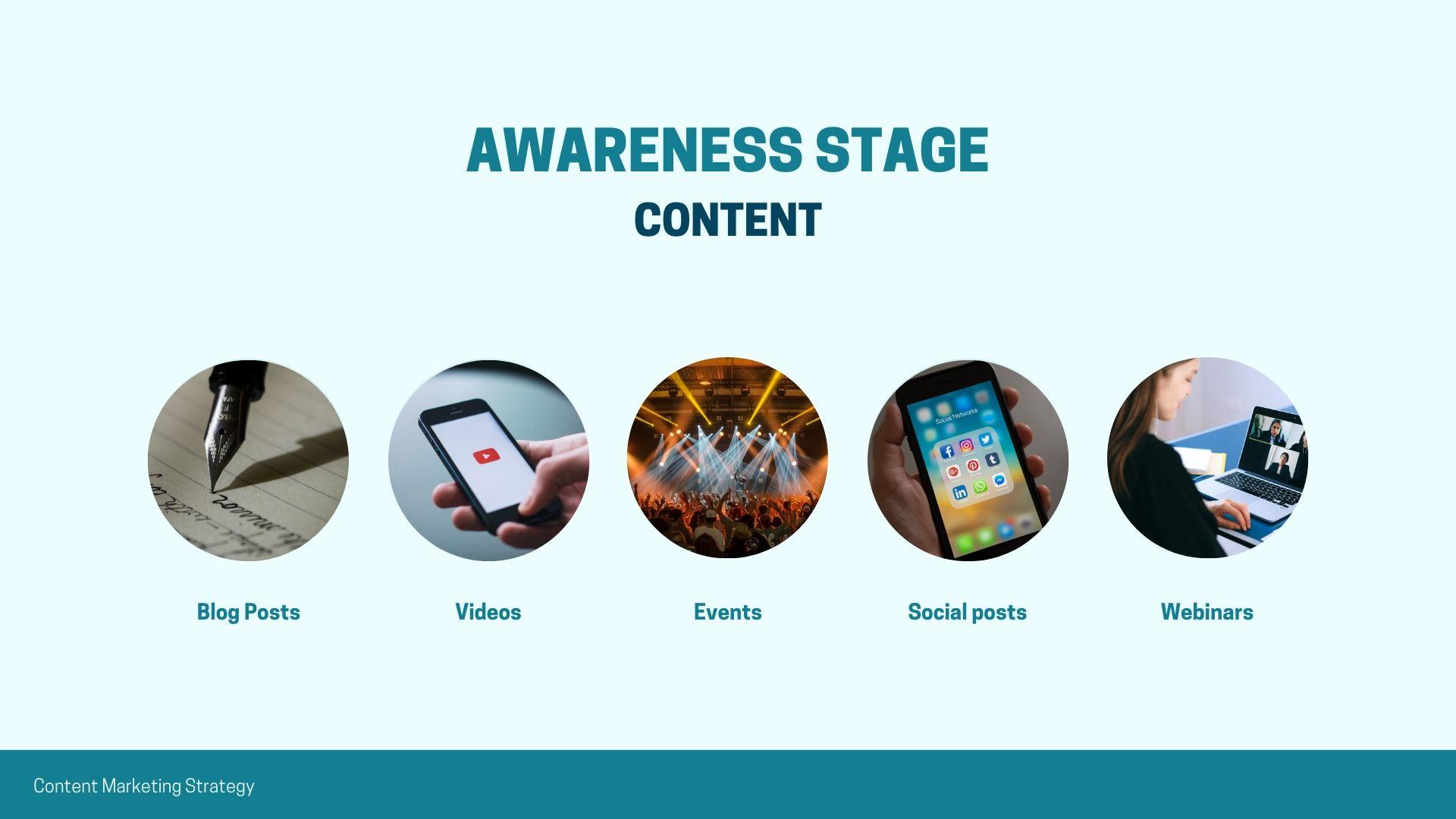 AWARENESS STAGE
CONTENT

Social Networks

Blog Posts

Videos

Events

Social posts

Webinars

Content Marketing Strategy